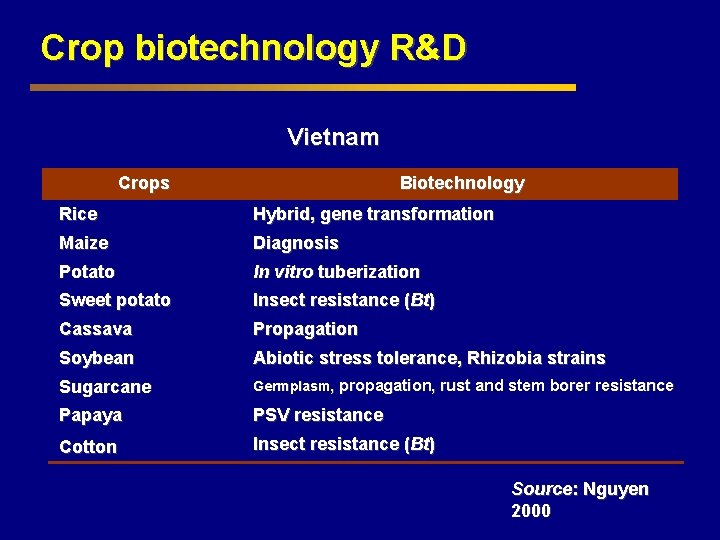 Crop biotechnology R&D

Vietnam

| Crops | Biotechnology |
|---|---|
| Rice | Hybrid, gene transformation |
| Maize | Diagnosis |
| Potato | In vitro tuberization |
| Sweet potato | Insect resistance (Bt) |
| Cassava | Propagation |
| Soybean | Abiotic stress tolerance, Rhizobia strains |
| Sugarcane | Germplasm, propagation, rust and stem borer resistance |
| Papaya | PSV resistance |
| Cotton | Insect resistance (Bt) |

Source: Nguyen 2000